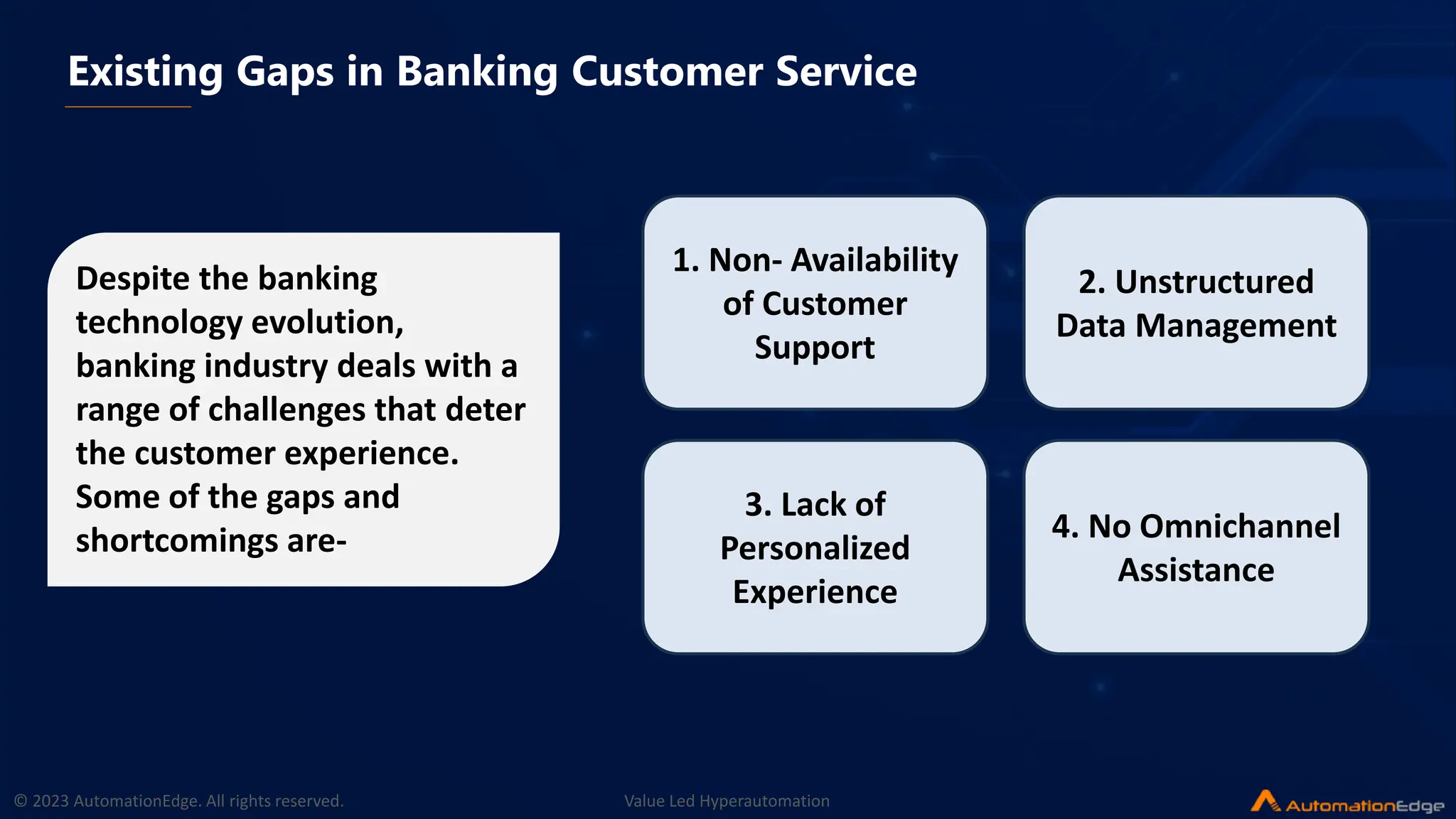 Existing Gaps in Banking Customer Service

Despite the banking technology evolution, banking industry deals with a range of challenges that deter the customer experience. Some of the gaps and shortcomings are-

1. Non- Availability of Customer Support

2. Unstructured Data Management

3. Lack of Personalized Experience

4. No Omnichannel Assistance

© 2023 AutomationEdge. All rights reserved.

Value Led Hyperautomation

AutomationEdge